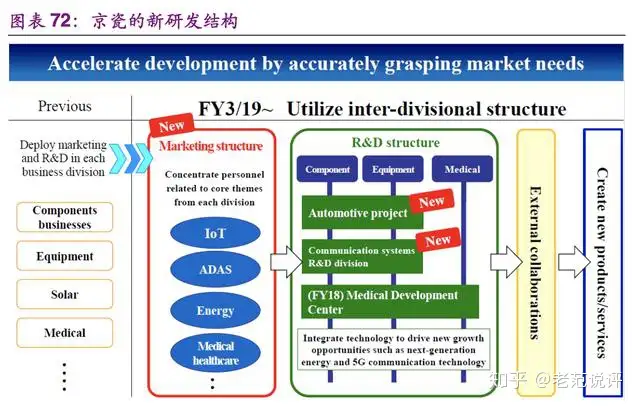 图表 72：京瓷的新研发结构

Accelerate development by accurately grasping market needs

Previous

FY3/19~ Utilize inter-divisional structure

Deploy marketing and R&D in each business division

Components businesses

Equipment

Solar

Medical

⋮

New

Marketing structure

Concentrate personnel related to core themes from each division

IoT

ADAS

Energy

Medical healthcare

⋮

R&D structure

Component

Equipment

Medical

Automotive project

New

Communication systems R&D division

New

(FY18) Medical Development Center

Integrate technology to drive new growth opportunities such as next-generation energy and 5G communication technology

External collaborations

Create new products/services

知乎 @老范说评